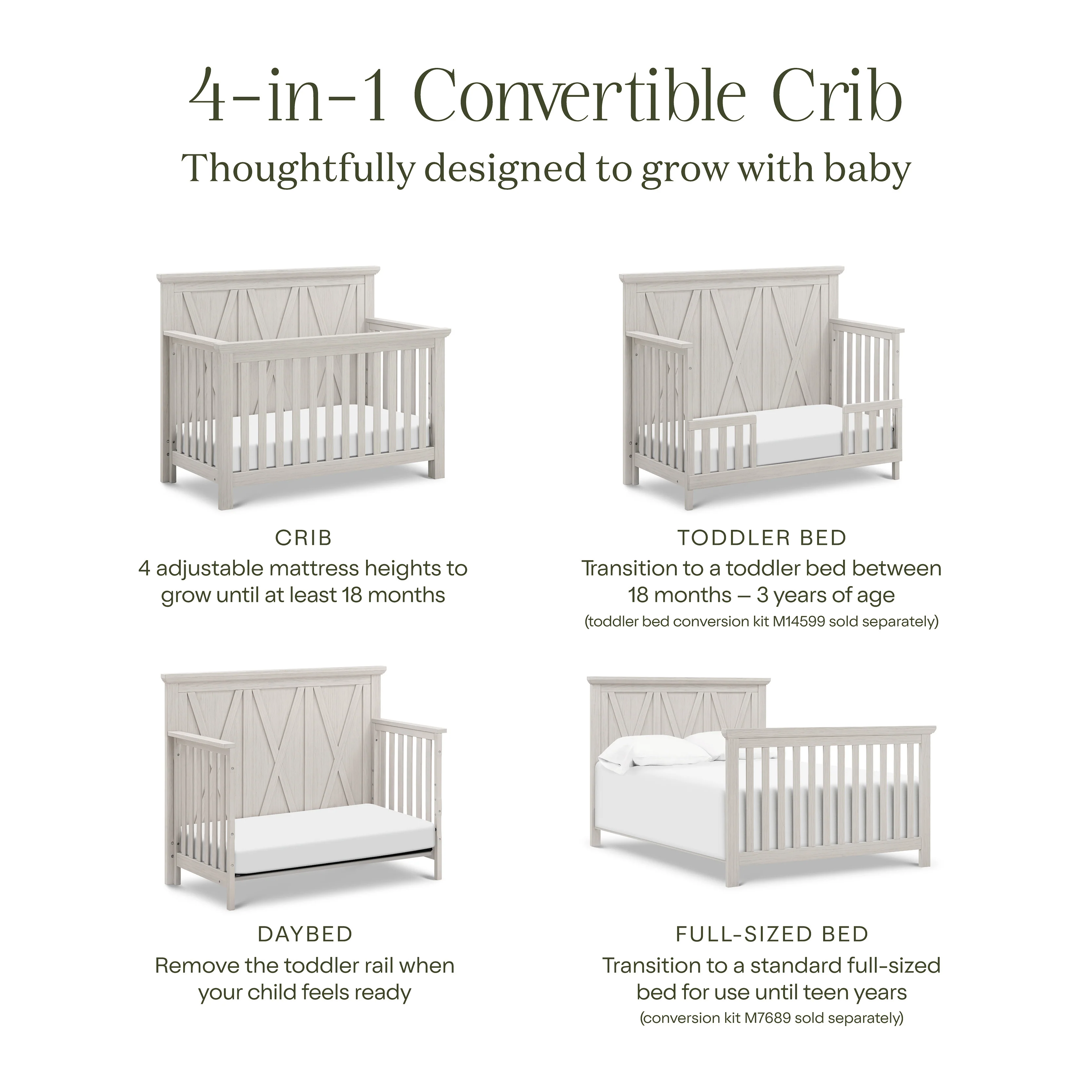 4-in-1 Convertible Crib
Thoughtfully designed to grow with baby

CRIB
4 adjustable mattress heights to grow until at least 18 months

TODDLER BED
Transition to a toddler bed between 18 months – 3 years of age
(toddler bed conversion kit M14599 sold separately)

DAYBED
Remove the toddler rail when your child feels ready

FULL-SIZED BED
Transition to a standard full-sized bed for use until teen years
(conversion kit M7689 sold separately)